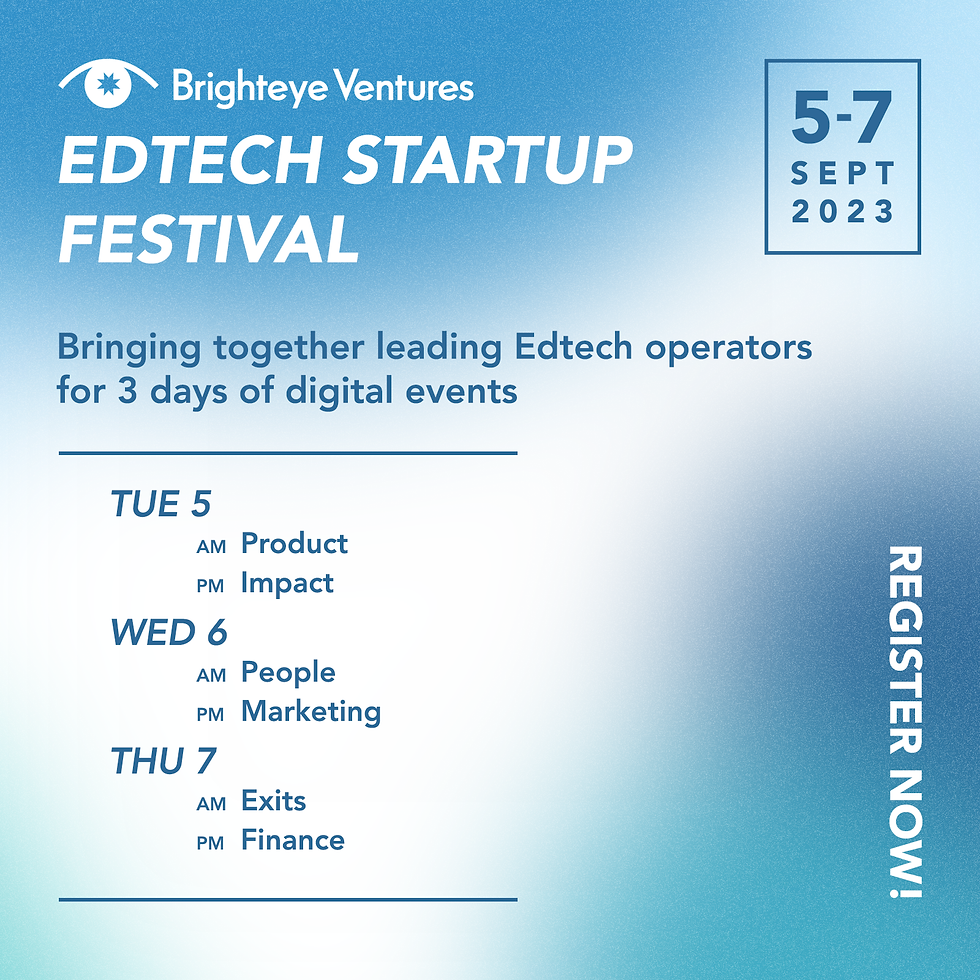 Brighteye Ventures

EDTECH STARTUP FESTIVAL

5-7
SEPT
2023

Bringing together leading Edtech operators for 3 days of digital events

TUE 5
AM Product
PM Impact
WED 6
AM People
PM Marketing
THU 7
AM Exits
PM Finance

REGISTER NOW!